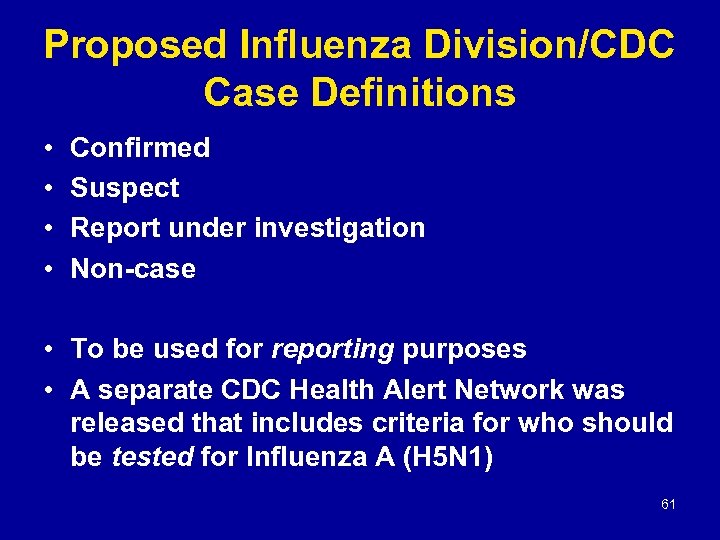 Proposed Influenza Division/CDC Case Definitions

• Confirmed
• Suspect
• Report under investigation
• Non-case

• To be used for reporting purposes
• A separate CDC Health Alert Network was released that includes criteria for who should be tested for Influenza A (H5N1)

61